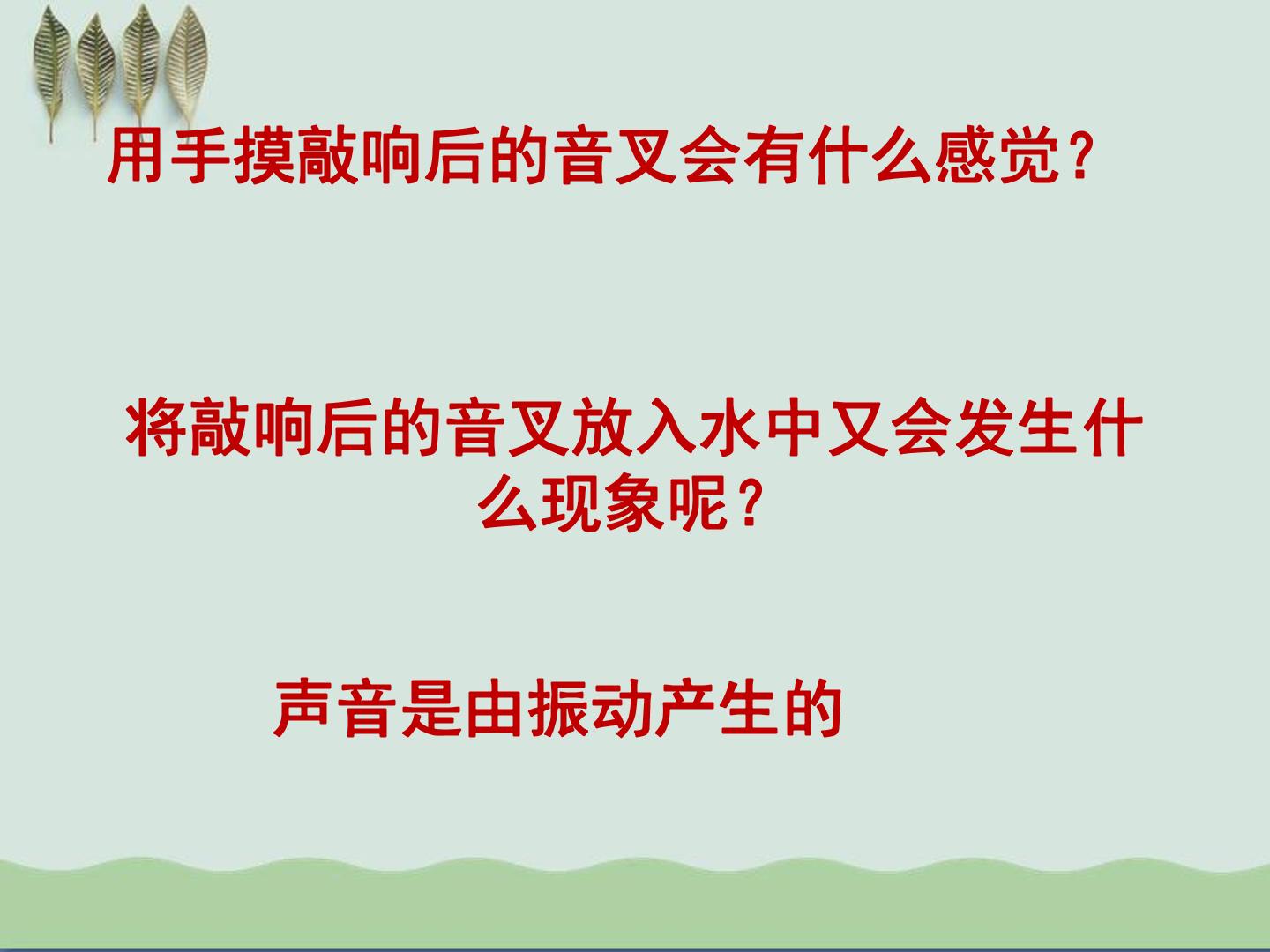 用手摸敲响后的音叉会有什么感觉？

将敲响后的音叉放入水中又会发生什么现象呢？

声音是由振动产生的